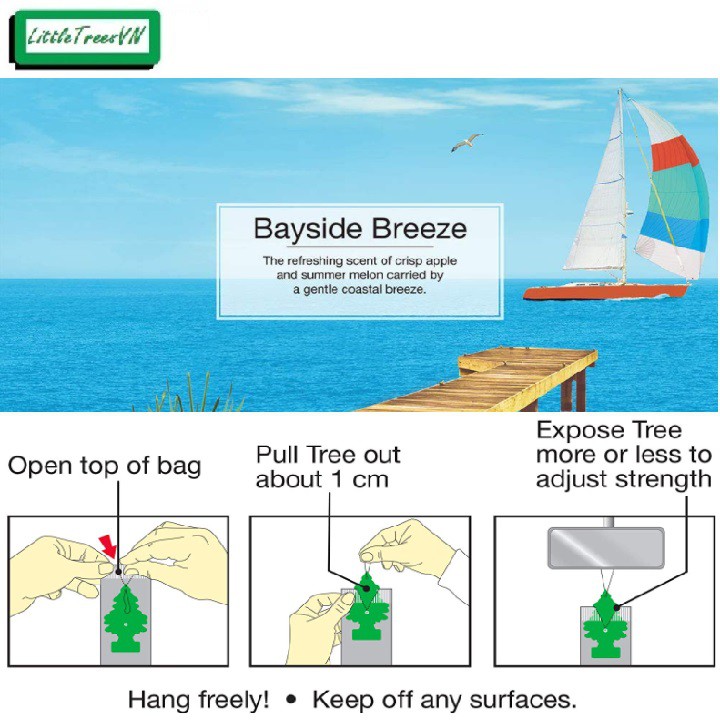 LittleTreesVN

Bayside Breeze

The refreshing scent of crisp apple and summer melon carried by a gentle coastal breeze.

Open top of bag

Pull Tree out about 1 cm

Expose Tree more or less to adjust strength

Hang freely! • Keep off any surfaces.